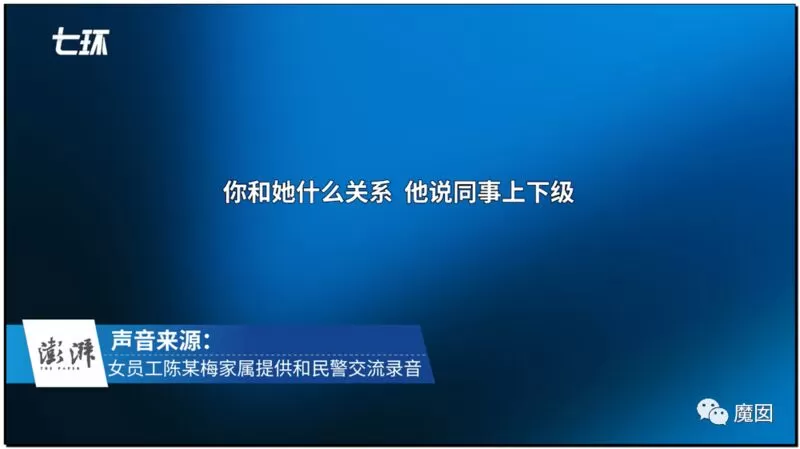 七环

你和她什么关系 他说同事上下级

澎湃
THE PAPER

声音来源:
女员工陈某梅家属提供和民警交流录音

魔因